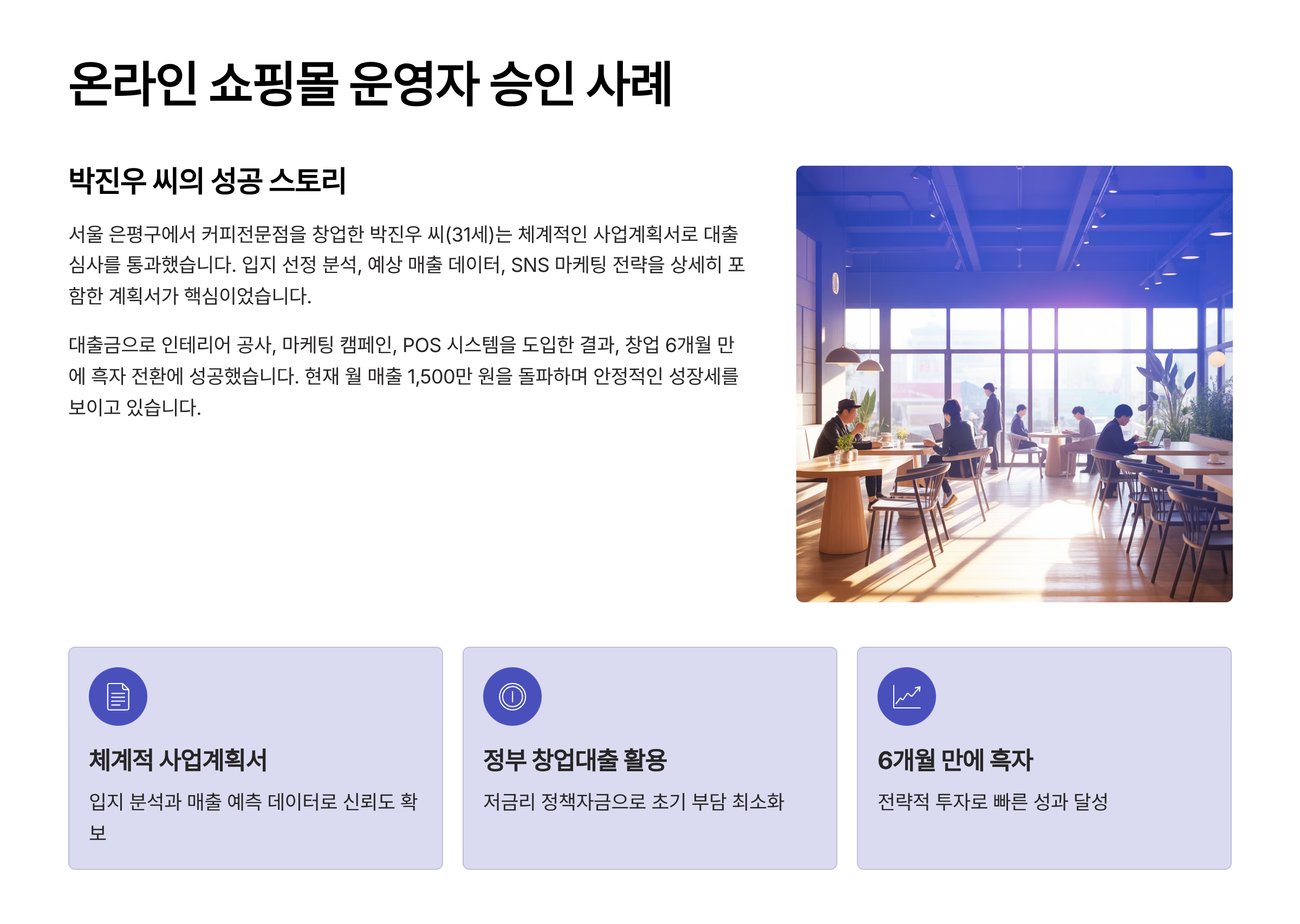 온라인 쇼핑몰 운영자 승인 사례

박진우 씨의 성공 스토리

서울 은평구에서 커피전문점을 창업한 박진우 씨(31세)는 체계적인 사업계획서로 대출 심사를 통과했습니다. 입지 선정 분석, 예상 매출 데이터, SNS 마케팅 전략을 상세히 포함한 계획서가 핵심이었습니다.

대출금으로 인테리어 공사, 마케팅 캠페인, POS 시스템을 도입한 결과, 창업 6개월 만에 흑자 전환에 성공했습니다. 현재 월 매출 1,500만 원을 돌파하며 안정적인 성장세를 보이고 있습니다.

체계적 사업계획서

입지 분석과 매출 예측 데이터로 신뢰도 확보

정부 창업대출 활용

저금리 정책자금으로 초기 부담 최소화

6개월 만에 흑자

전략적 투자로 빠른 성과 달성